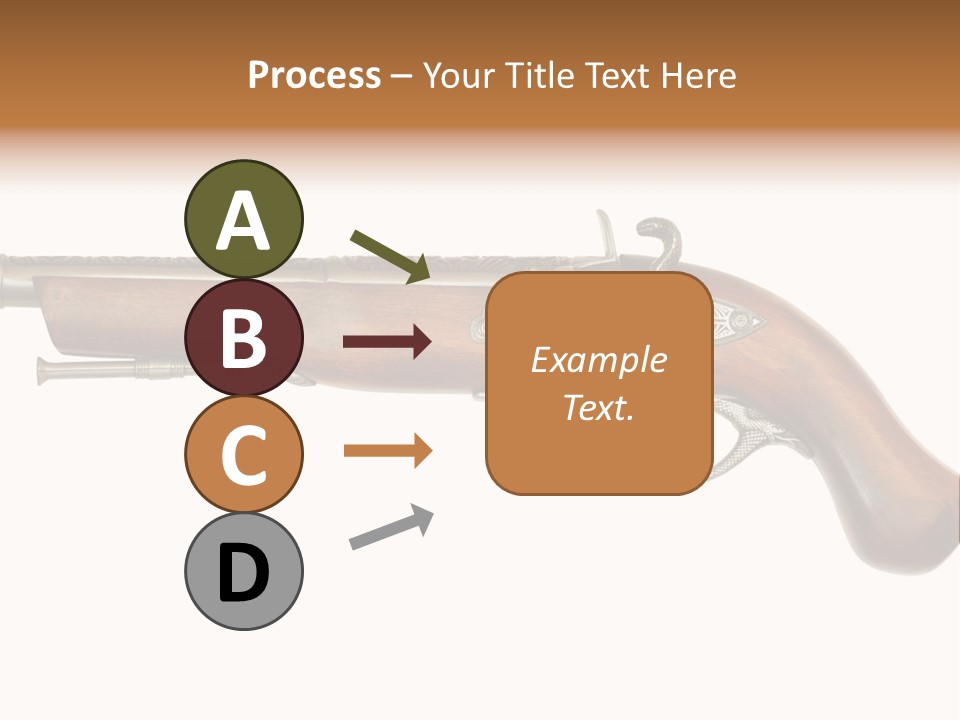 Process – Your Title Text Here

A

B

C

D

Example Text.